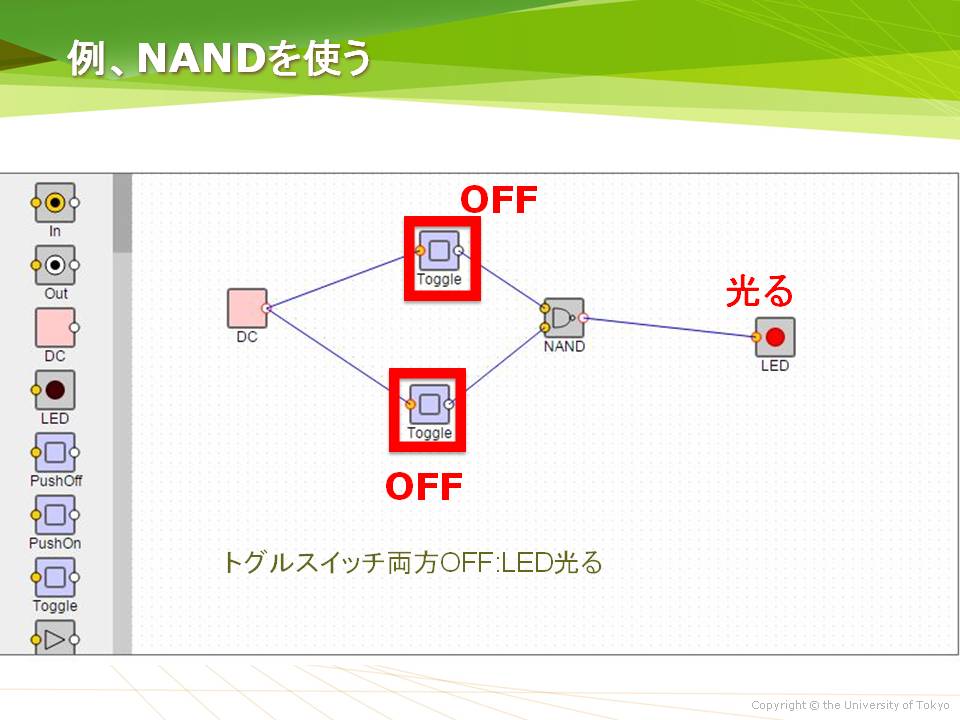 例、NANDを使う

In
Out
DC
LED
PushOff
PushOn
Toggle

OFF
Toggle
DC
NAND
光る
LED
Toggle
OFF

トグルスイッチ両方OFF:LED光る

Copyright © the University of Tokyo